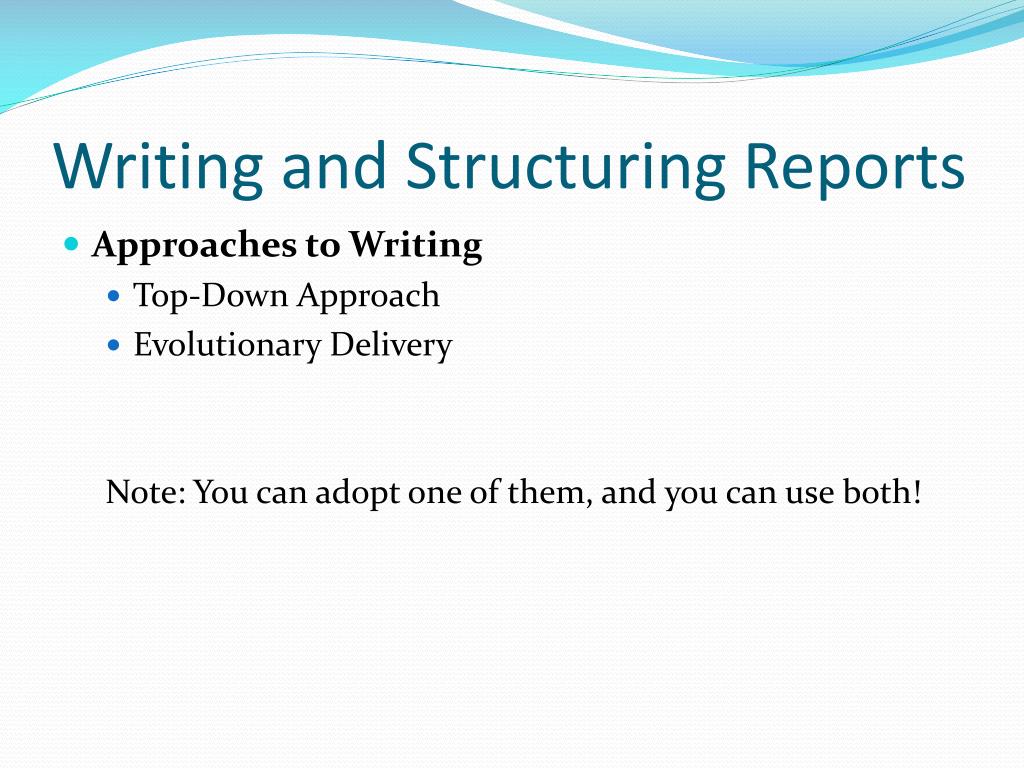 Writing and Structuring Reports

Approaches to Writing
Top-Down Approach
Evolutionary Delivery

Note: You can adopt one of them, and you can use both!